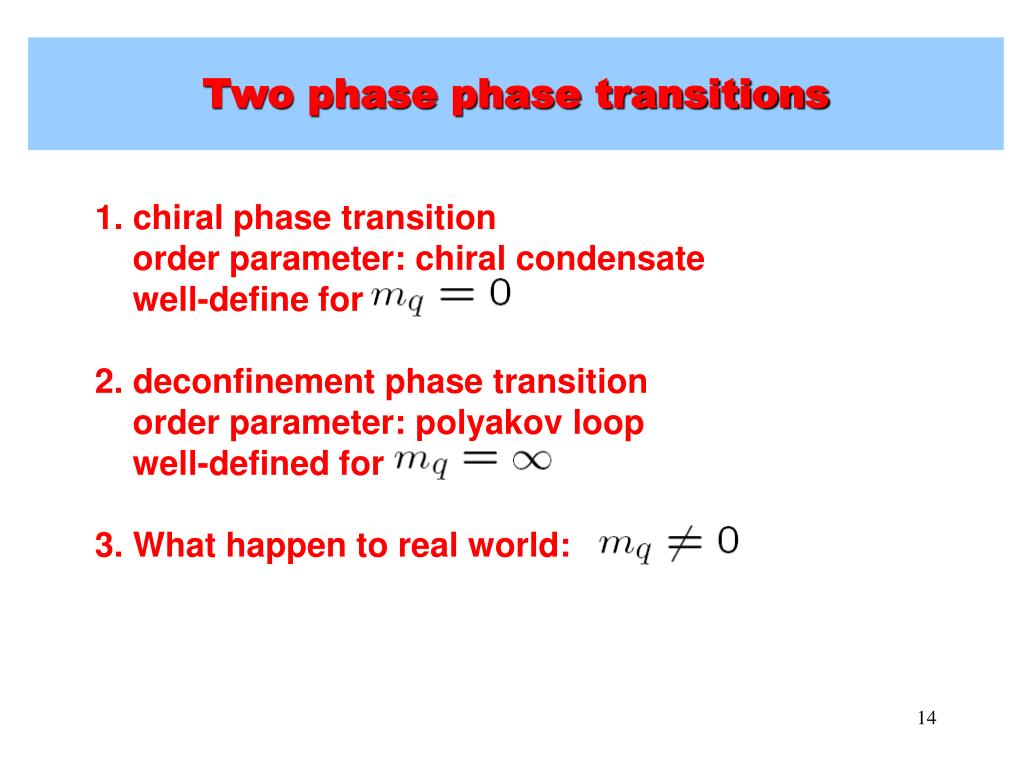 Two phase phase transitions

1. chiral phase transition
order parameter: chiral condensate
well-define for $m_q = 0$

2. deconfinement phase transition
order parameter: polyakov loop
well-defined for $m_q = \infty$

3. What happen to real world: $m_q \neq 0$

14